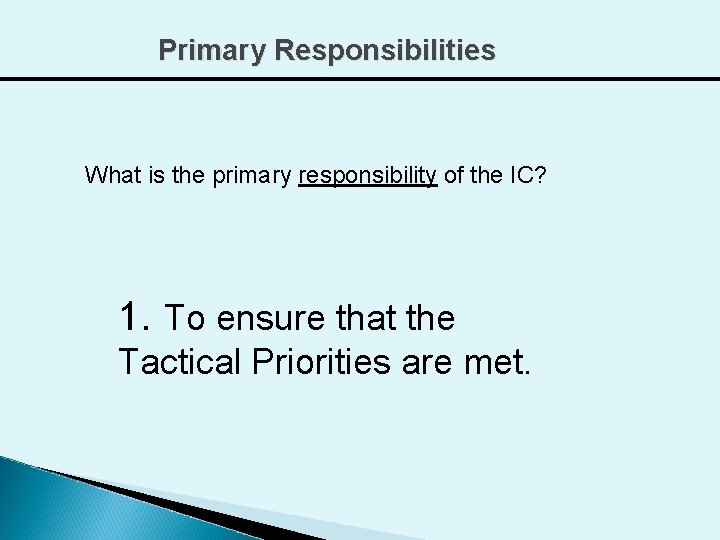 Primary Responsibilities

What is the primary responsibility of the IC?

1. To ensure that the Tactical Priorities are met.